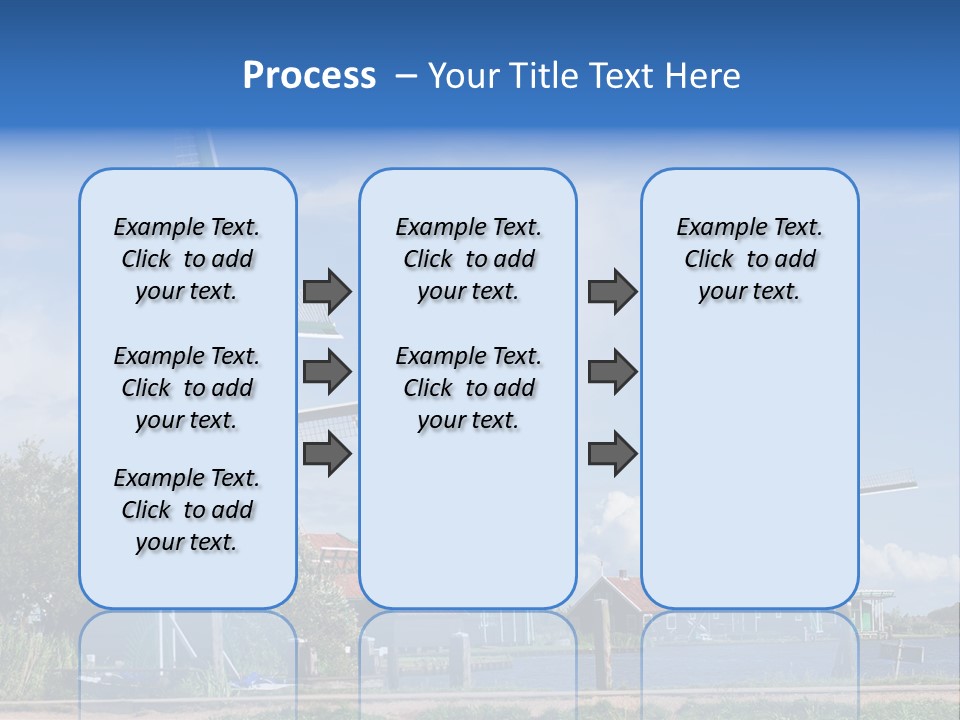 Process – Your Title Text Here

Example Text. Click to add your text.

Example Text. Click to add your text.

Example Text. Click to add your text.

Example Text. Click to add your text.

Example Text. Click to add your text.

Example Text. Click to add your text.